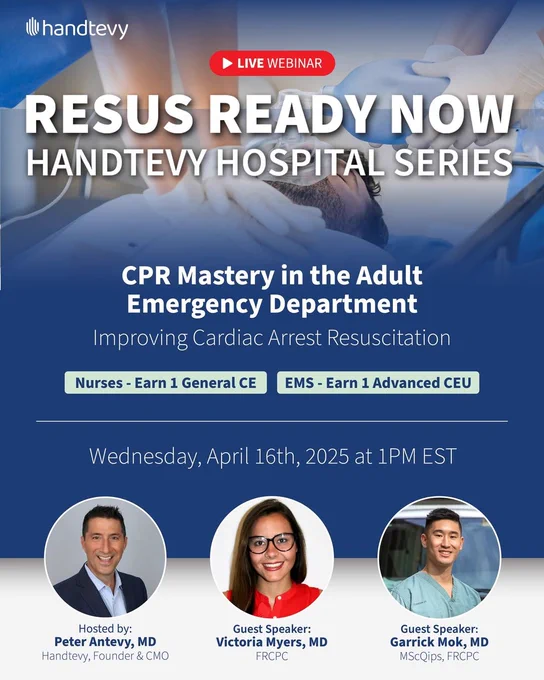 handtevy

LIVE WEBINAR

RESUS READY NOW
HANDTEVY HOSPITAL SERIES

CPR Mastery in the Adult Emergency Department

Improving Cardiac Arrest Resuscitation

Nurses - Earn 1 General CE

EMS - Earn 1 Advanced CEU

Wednesday, April 16th, 2025 at 1PM EST

Hosted by:
Peter Antevy, MD
Handtevy, Founder & CMO

Guest Speaker:
Victoria Myers, MD
FRCPC

Guest Speaker:
Garrick Mok, MD
MScQips, FRCPC